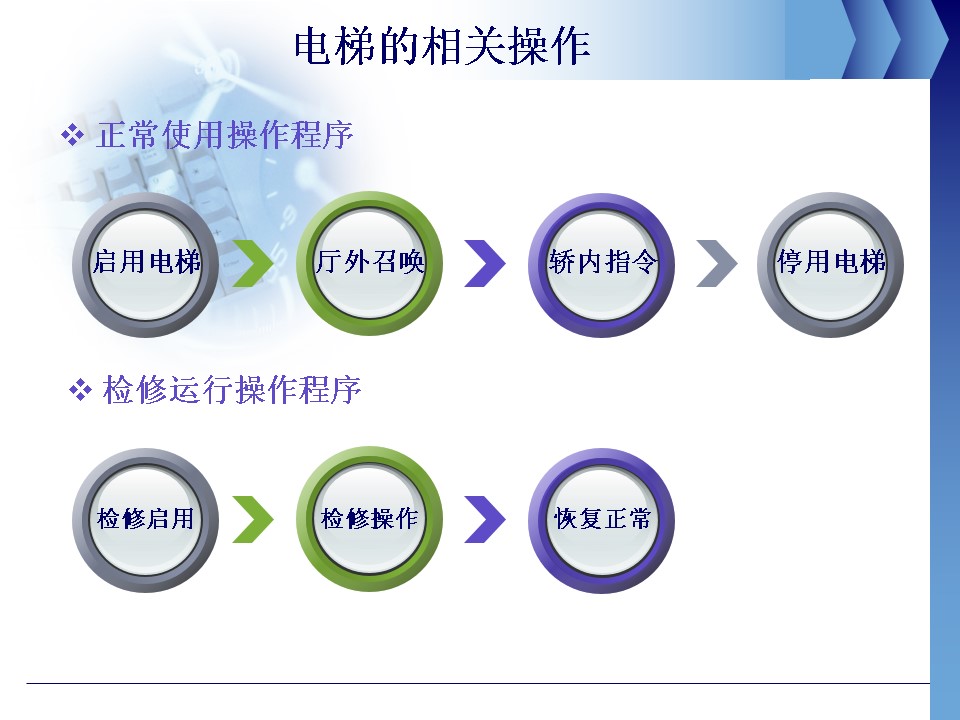 电梯的相关操作

❖ 正常使用操作程序

启用电梯

厅外召唤

轿内指令

停用电梯

❖ 检修运行操作程序

检修启用

检修操作

恢复正常